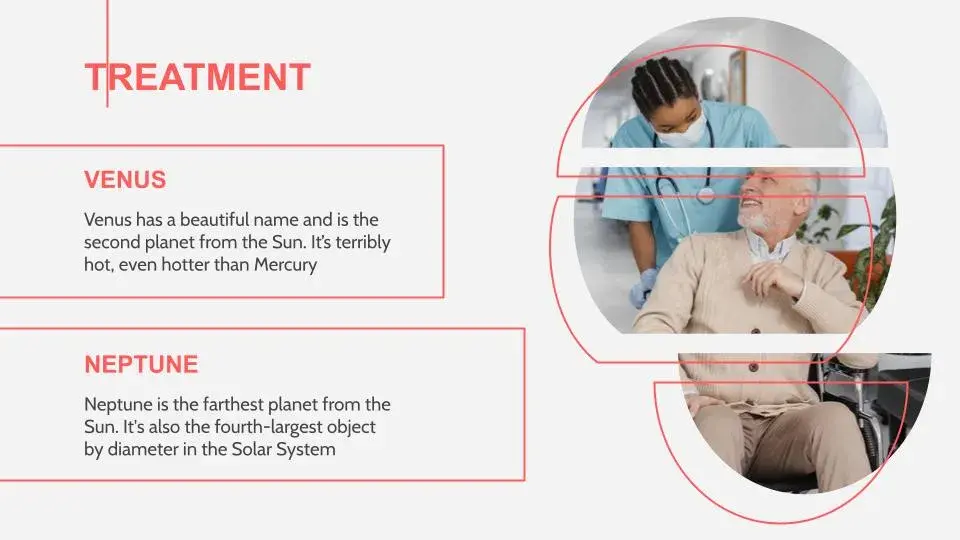 TREATMENT

VENUS

Venus has a beautiful name and is the second planet from the Sun. It's terribly hot, even hotter than Mercury

NEPTUNE

Neptune is the farthest planet from the Sun. It's also the fourth-largest object by diameter in the Solar System